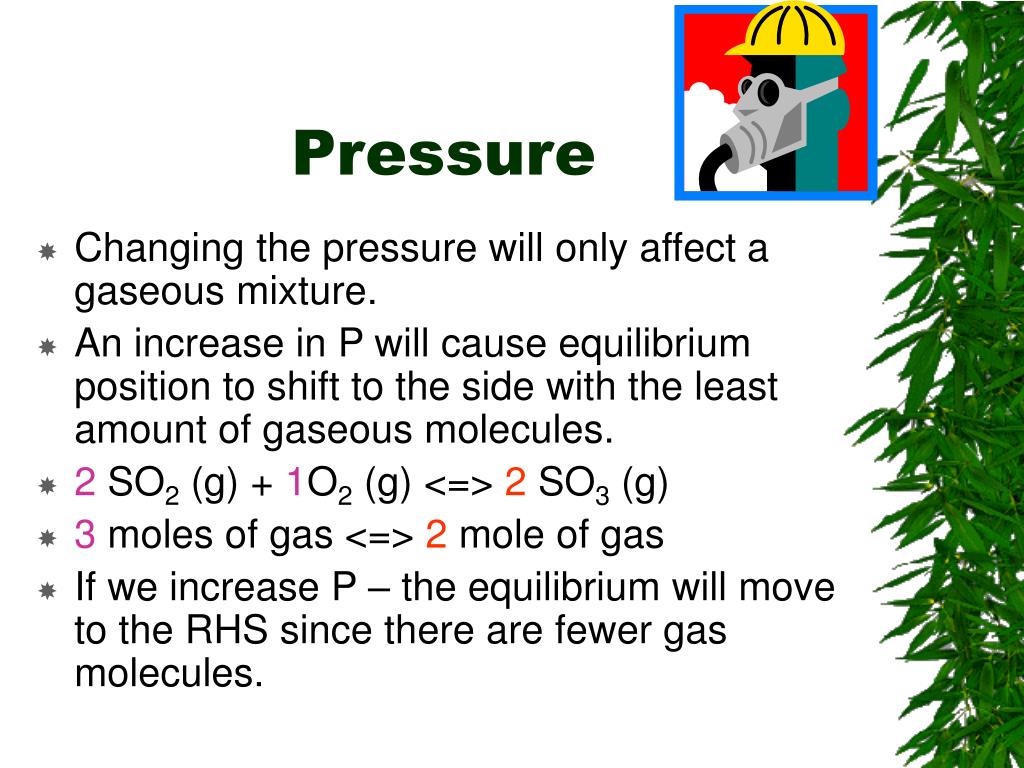 Pressure

Changing the pressure will only affect a gaseous mixture.

An increase in P will cause equilibrium position to shift to the side with the least amount of gaseous molecules.

2 $SO_2$ (g) + 1$O_2$ (g) <=> 2 $SO_3$ (g)

3 moles of gas <=> 2 mole of gas

If we increase P – the equilibrium will move to the RHS since there are fewer gas molecules.